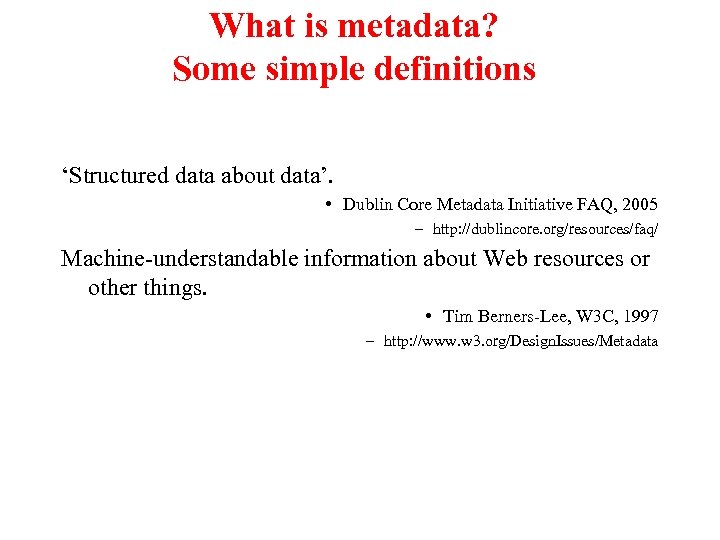 What is metadata?
Some simple definitions

‘Structured data about data’.

• Dublin Core Metadata Initiative FAQ, 2005

– http://dublincore.org/resources/faq/

Machine-understandable information about Web resources or other things.

• Tim Berners-Lee, W3C, 1997

– http://www.w3.org/DesignIssues/Metadata